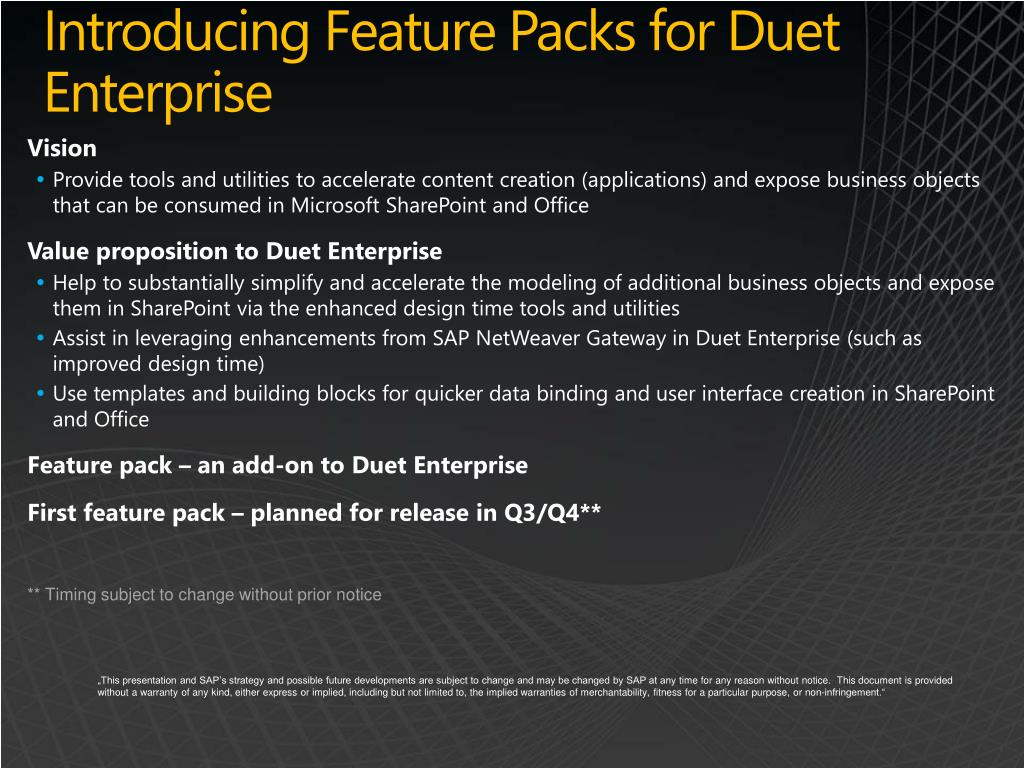 Introducing Feature Packs for Duet Enterprise

Vision

• Provide tools and utilities to accelerate content creation (applications) and expose business objects that can be consumed in Microsoft SharePoint and Office

Value proposition to Duet Enterprise

• Help to substantially simplify and accelerate the modeling of additional business objects and expose them in SharePoint via the enhanced design time tools and utilities
• Assist in leveraging enhancements from SAP NetWeaver Gateway in Duet Enterprise (such as improved design time)
• Use templates and building blocks for quicker data binding and user interface creation in SharePoint and Office

Feature pack – an add-on to Duet Enterprise

First feature pack – planned for release in Q3/Q4**

** Timing subject to change without prior notice

„This presentation and SAP's strategy and possible future developments are subject to change and may be changed by SAP at any time for any reason without notice. This document is provided without a warranty of any kind, either express or implied, including but not limited to, the implied warranties of merchantability, fitness for a particular purpose, or non-infringement."